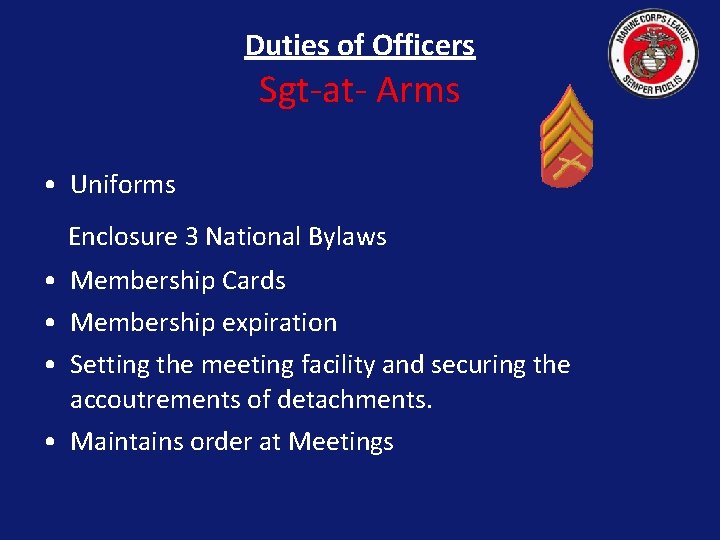 Duties of Officers
Sgt-at- Arms

MARINE CORPS LEAGUE
SEMPER FIDELIS

• Uniforms

Enclosure 3 National Bylaws

• Membership Cards
• Membership expiration
• Setting the meeting facility and securing the accoutrements of detachments.
• Maintains order at Meetings